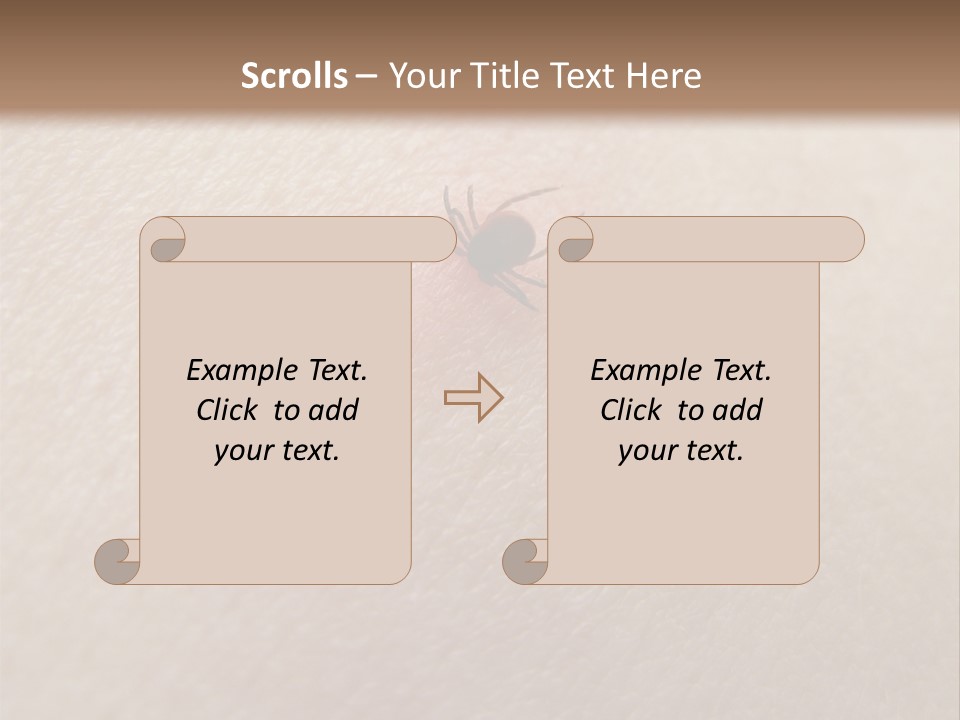 Scrolls – Your Title Text Here

Example Text. Click to add your text.

Example Text. Click to add your text.